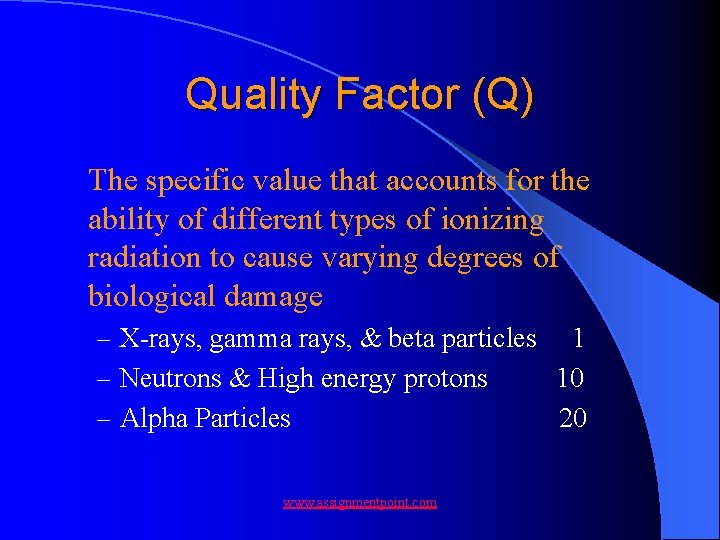 Quality Factor (Q)

The specific value that accounts for the ability of different types of ionizing radiation to cause varying degrees of biological damage

– X-rays, gamma rays, & beta particles 1
– Neutrons & High energy protons 10
– Alpha Particles 20

www.assignmentpoint.com